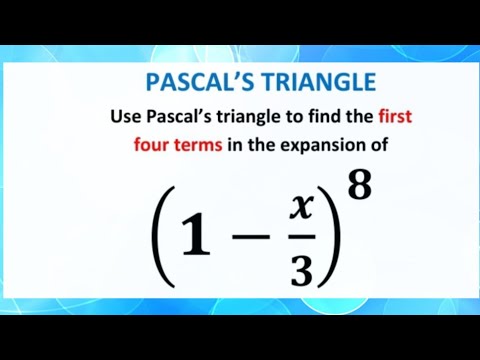 PASCAL'S TRIANGLE

Use Pascal's triangle to find the first four terms in the expansion of

$\left(1-\frac{x}{3}\right)^8$